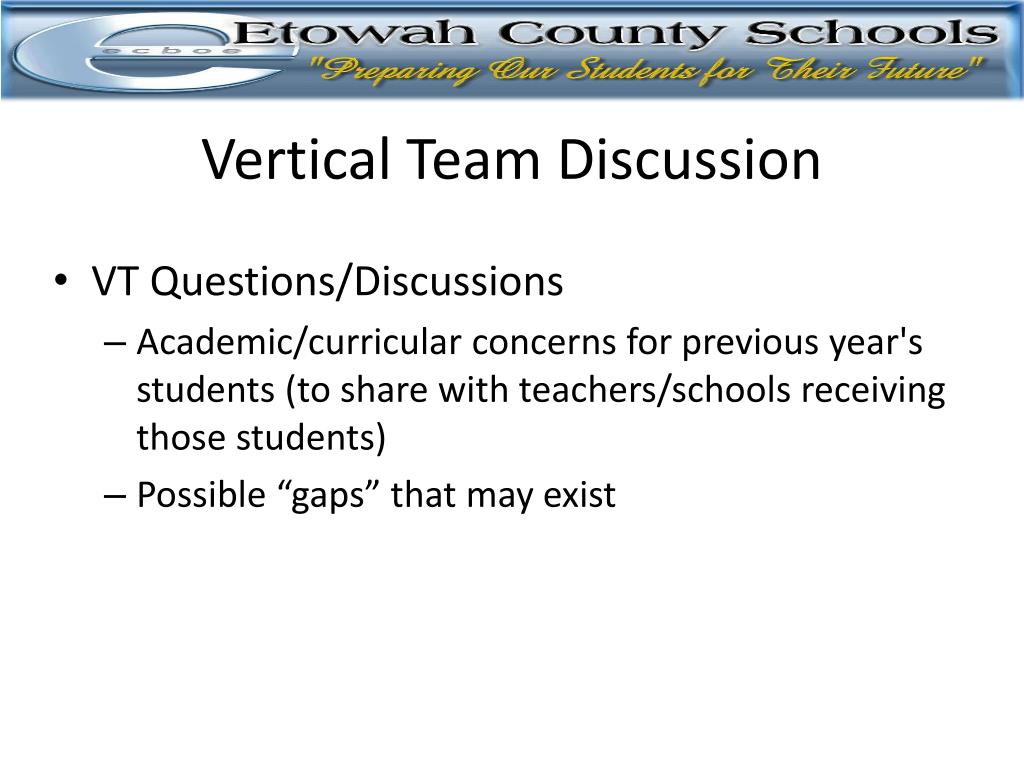 ecboe
Etowah County Schools
"Preparing Our Students for Their Future"

Vertical Team Discussion

• VT Questions/Discussions
– Academic/curricular concerns for previous year's students (to share with teachers/schools receiving those students)
– Possible “gaps” that may exist